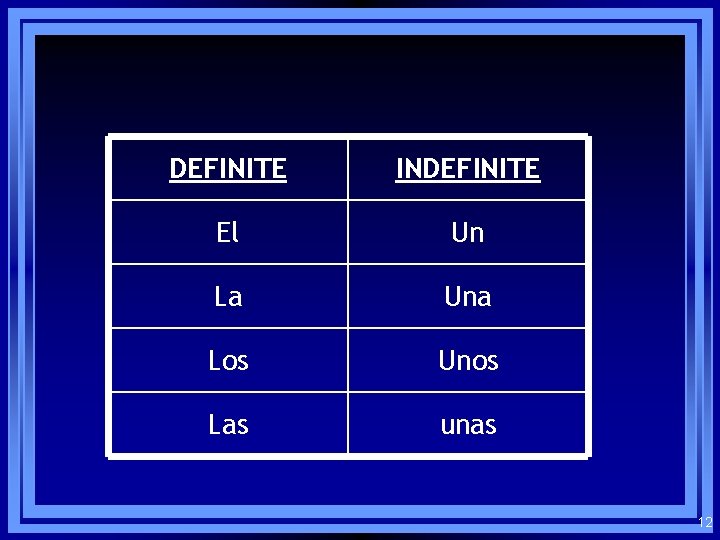 | DEFINITE | INDEFINITE |
|---|---|
| El | Un |
| La | Una |
| Los | Unos |
| Las | unas |

12